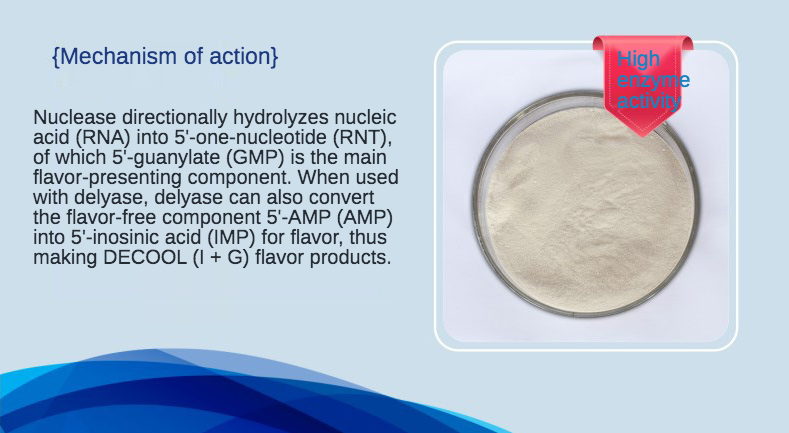 {Mechanism of action}

Nuclease directionally hydrolyzes nucleic acid (RNA) into 5'-one-nucleotide (RNT), of which 5'-guanylate (GMP) is the main flavor-presenting component. When used with delyase, delyase can also convert the flavor-free component 5'-AMP (AMP) into 5'-inosinic acid (IMP) for flavor, thus making DECOOL (I + G) flavor products.

High enzyme activity